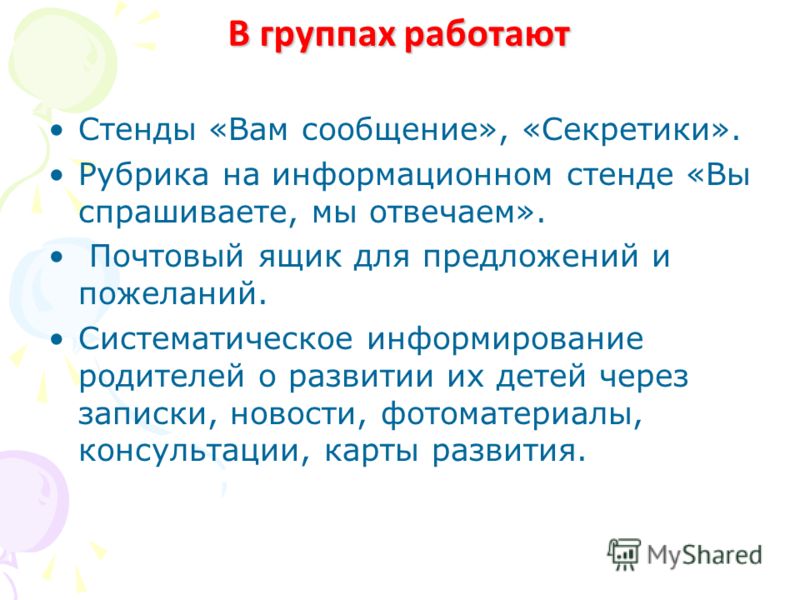 В группах работают

• Стенды «Вам сообщение», «Секретики».
• Рубрика на информационном стенде «Вы спрашиваете, мы отвечаем».
• Почтовый ящик для предложений и пожеланий.
• Систематическое информирование родителей о развитии их детей через записки, новости, фотоматериалы, консультации, карты развития.

MyShared